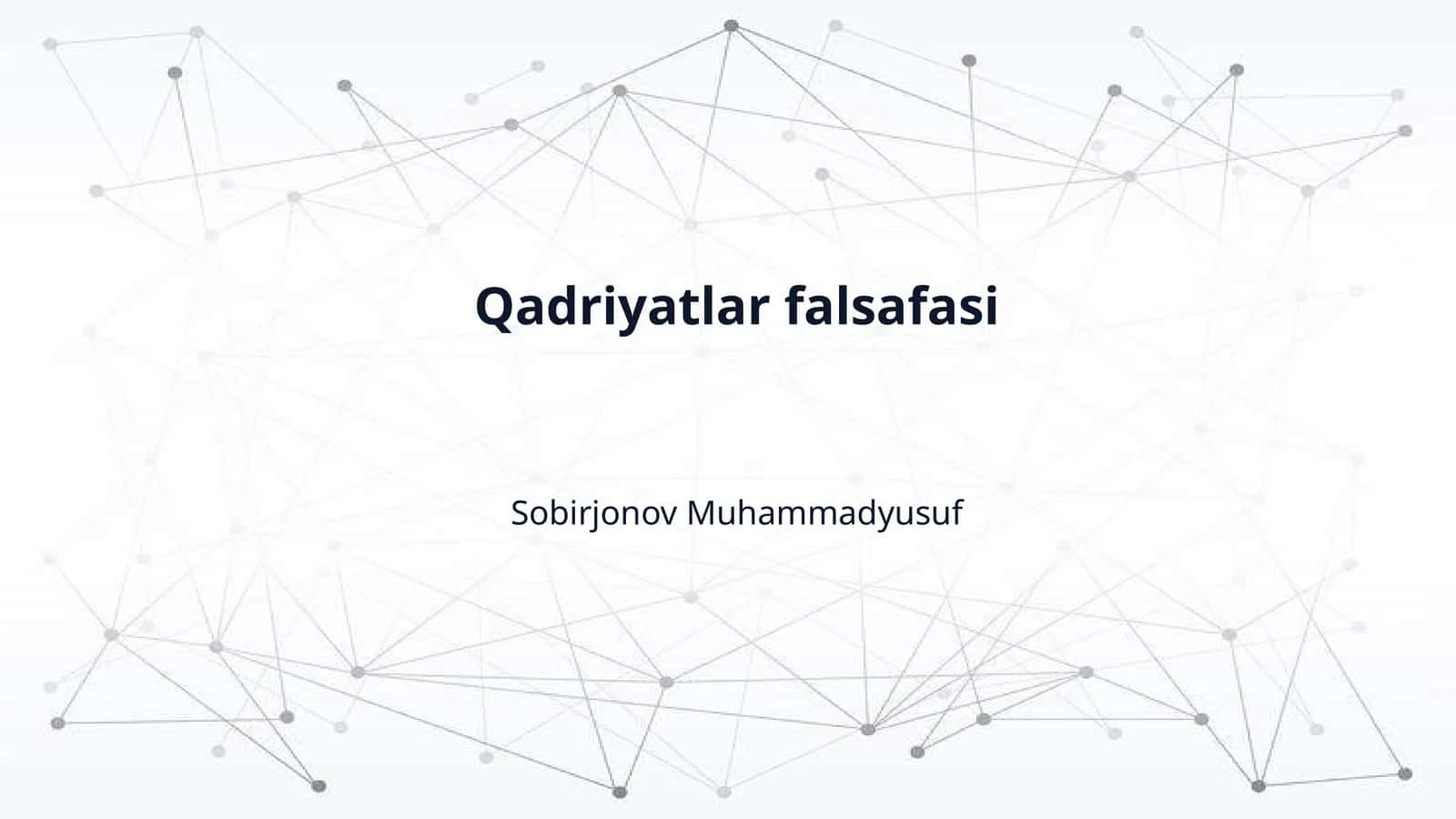 Qadriyatlar falsafasi

Sobirjonov Muhammadyusuf